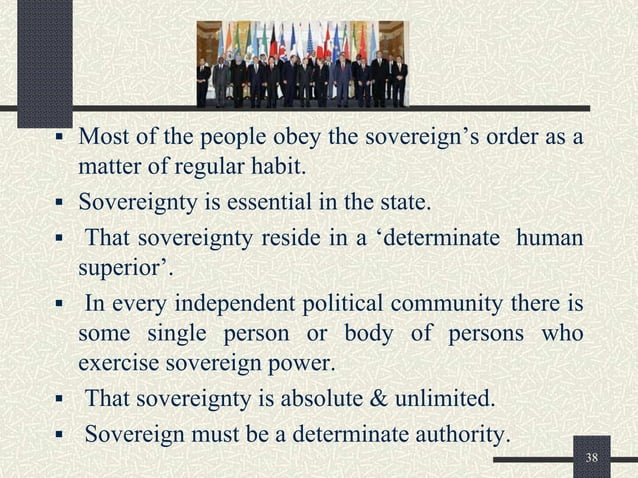 ▪ Most of the people obey the sovereign’s order as a matter of regular habit.

▪ Sovereignty is essential in the state.

▪ That sovereignty reside in a ‘determinate human superior’.

▪ In every independent political community there is some single person or body of persons who exercise sovereign power.

▪ That sovereignty is absolute & unlimited.

▪ Sovereign must be a determinate authority.

38